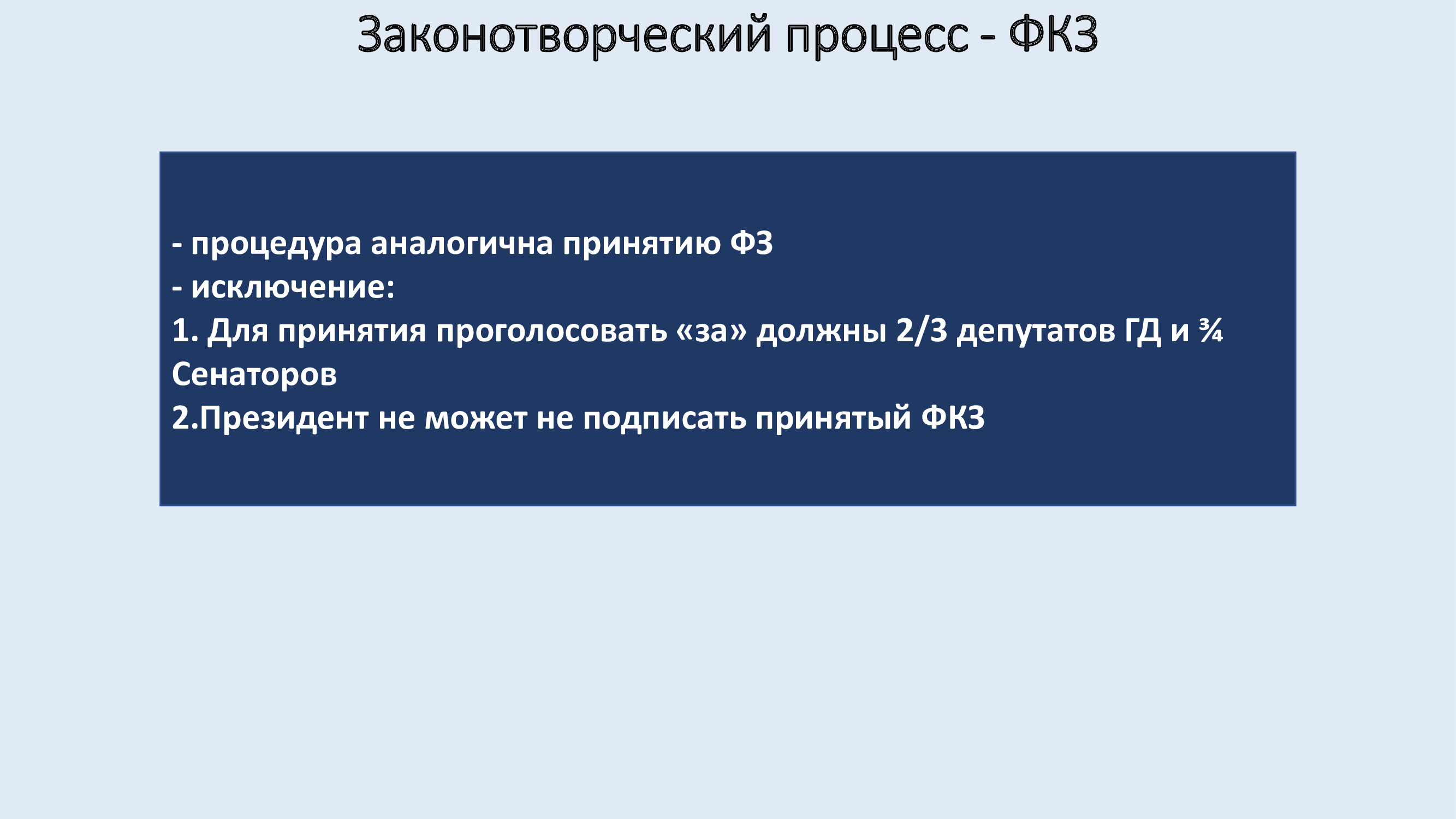 Законотворческий процесс - ФКЗ

- процедура аналогична принятию ФЗ
- исключение:
1. Для принятия проголосовать «за» должны 2/3 депутатов ГД и ¾ Сенаторов
2.Президент не может не подписать принятый ФКЗ